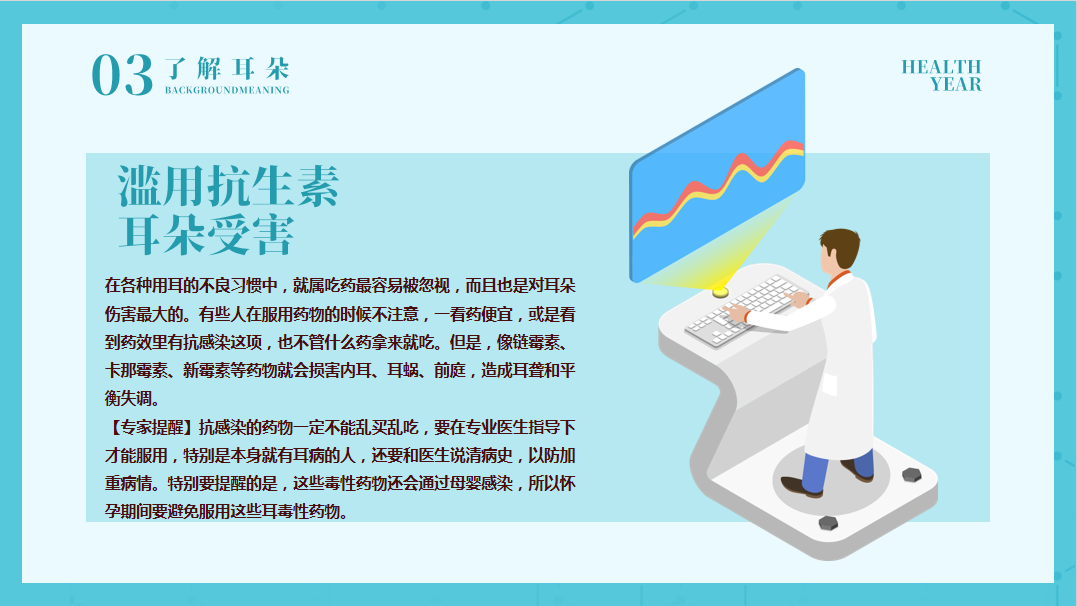 03 了解耳朵
BACKGROUNDMEANING

HEALTH
YEAR

滥用抗生素
耳朵受害

在各种用耳的不良习惯中，就属吃药最容易被忽视，而且也是对耳朵伤害最大的。有些人在服用药物的时候不注意，一看药便宜，或是看到药效里有抗感染这项，也不管什么药拿来就吃。但是，像链霉素、卡那霉素、新霉素等药物就会损害内耳、耳蜗、前庭，造成耳聋和平衡失调。

【专家提醒】抗感染的药物一定不能乱买乱吃，要在专业医生指导下才能服用，特别是本身就有耳病的人，还要和医生说清病史，以防加重病情。特别要提醒的是，这些毒性药物还会通过母婴感染，所以怀孕期间要避免服用这些耳毒性药物。